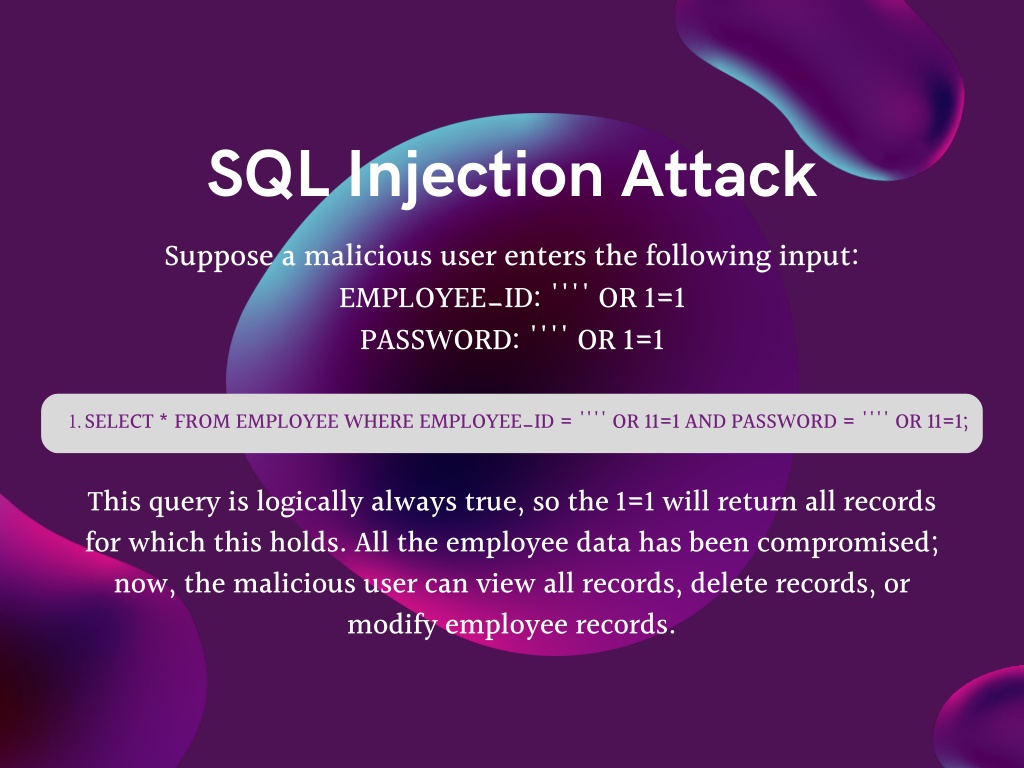 SQL Injection Attack

Suppose a malicious user enters the following input:
EMPLOYEE_ID: '''' OR 1=1
PASSWORD: '''' OR 1=1

1. SELECT * FROM EMPLOYEE WHERE EMPLOYEE_ID = '''' OR 11=1 AND PASSWORD = '''' OR 11=1;

This query is logically always true, so the 1=1 will return all records for which this holds. All the employee data has been compromised; now, the malicious user can view all records, delete records, or modify employee records.